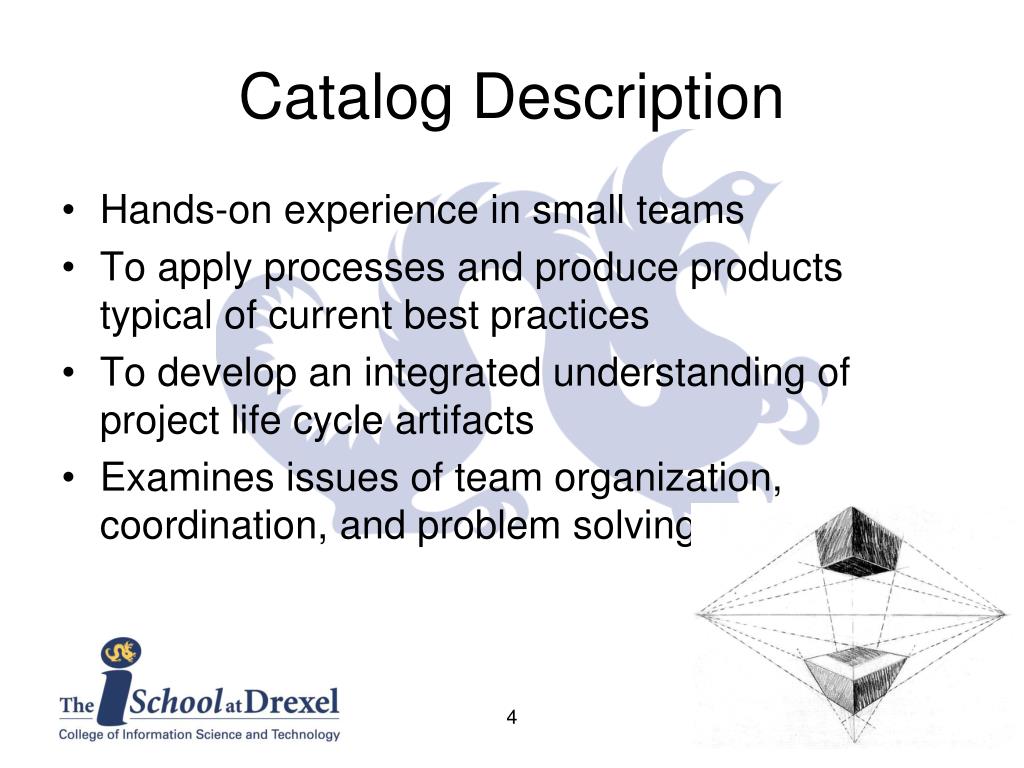 Catalog Description

• Hands-on experience in small teams
• To apply processes and produce products typical of current best practices
• To develop an integrated understanding of project life cycle artifacts
• Examines issues of team organization, coordination, and problem solving

The iSchool at Drexel
College of Information Science and Technology

4